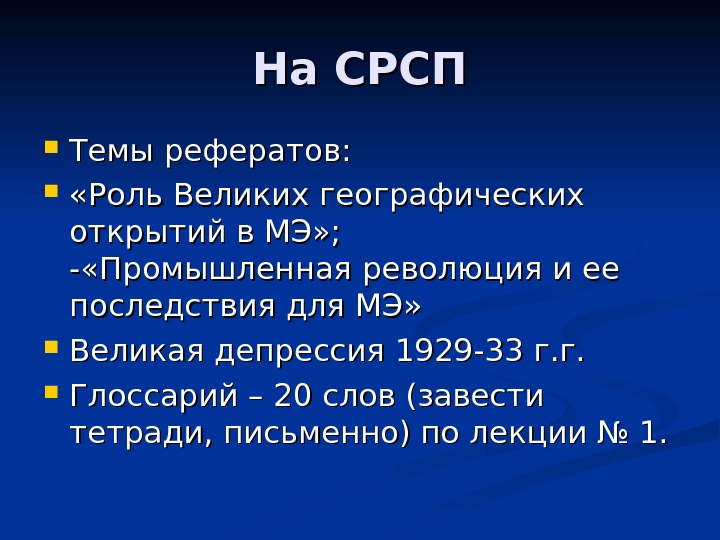 На СРСП

Темы рефератов:

«Роль Великих географических открытий в МЭ»;
-«Промышленная революция и ее последствия для МЭ»

Великая депрессия 1929-33 г.г.

Глоссарий – 20 слов (завести тетради, письменно) по лекции № 1.